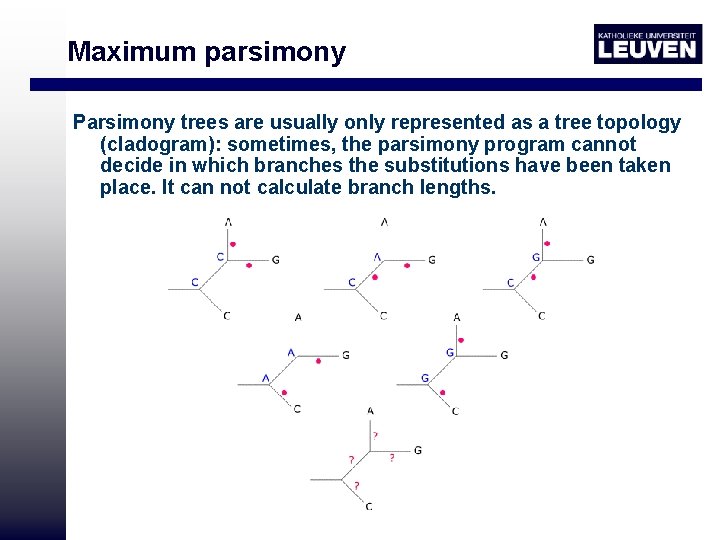 Maximum parsimony

KATHOLIEKE UNIVERSITEIT
LEUVEN

Parsimony trees are usually only represented as a tree topology (cladogram): sometimes, the parsimony program cannot decide in which branches the substitutions have been taken place. It can not calculate branch lengths.

A
C
G
C
C

A
A
G
C
C

A
G
G
C
C

A
A
G
A
C

A
G
G
G
C

A
?
G
?
?
?
C